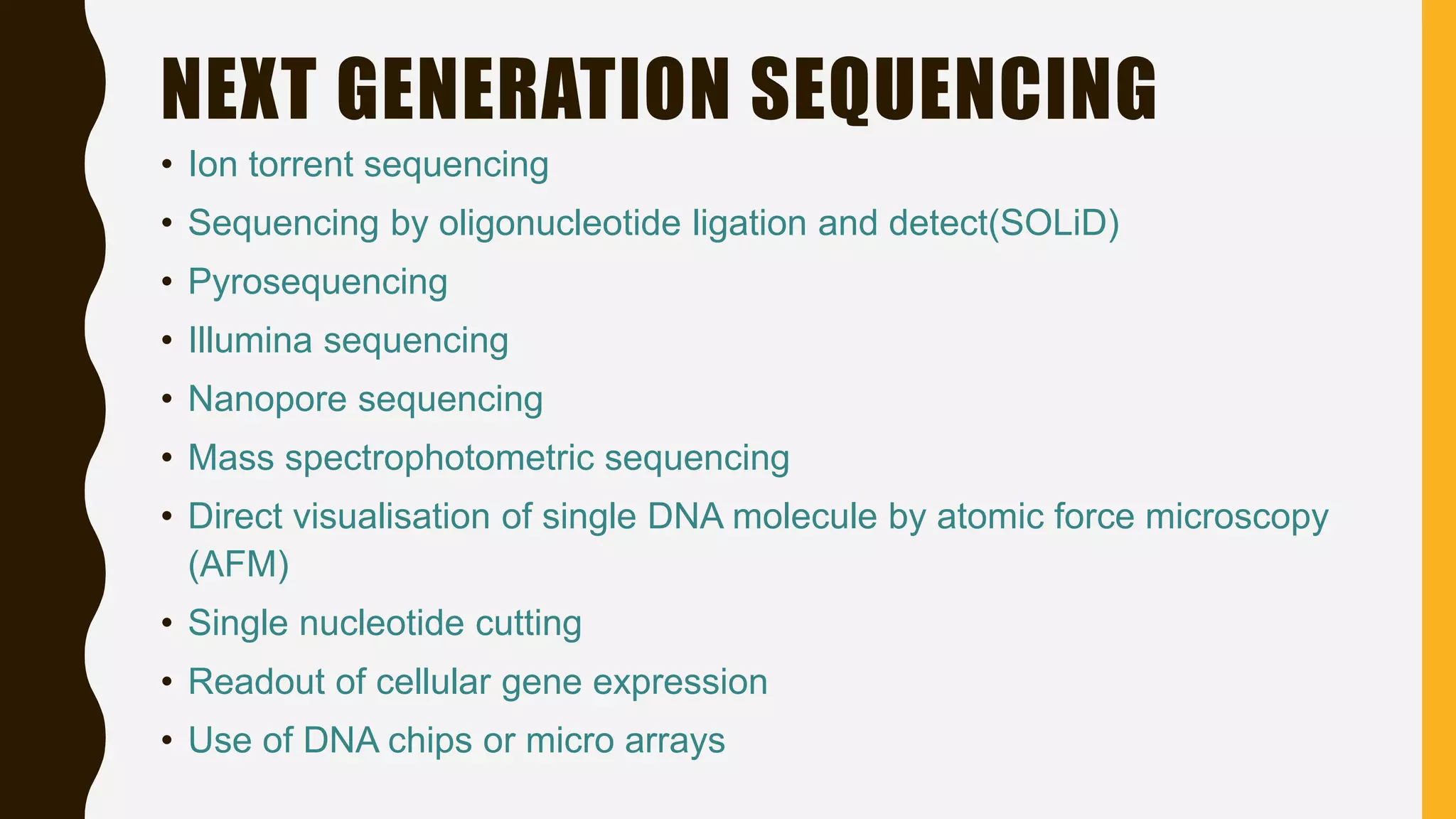 NEXT GENERATION SEQUENCING

• Ion torrent sequencing
• Sequencing by oligonucleotide ligation and detect(SOLiD)
• Pyrosequencing
• Illumina sequencing
• Nanopore sequencing
• Mass spectrophotometric sequencing
• Direct visualisation of single DNA molecule by atomic force microscopy (AFM)
• Single nucleotide cutting
• Readout of cellular gene expression
• Use of DNA chips or micro arrays